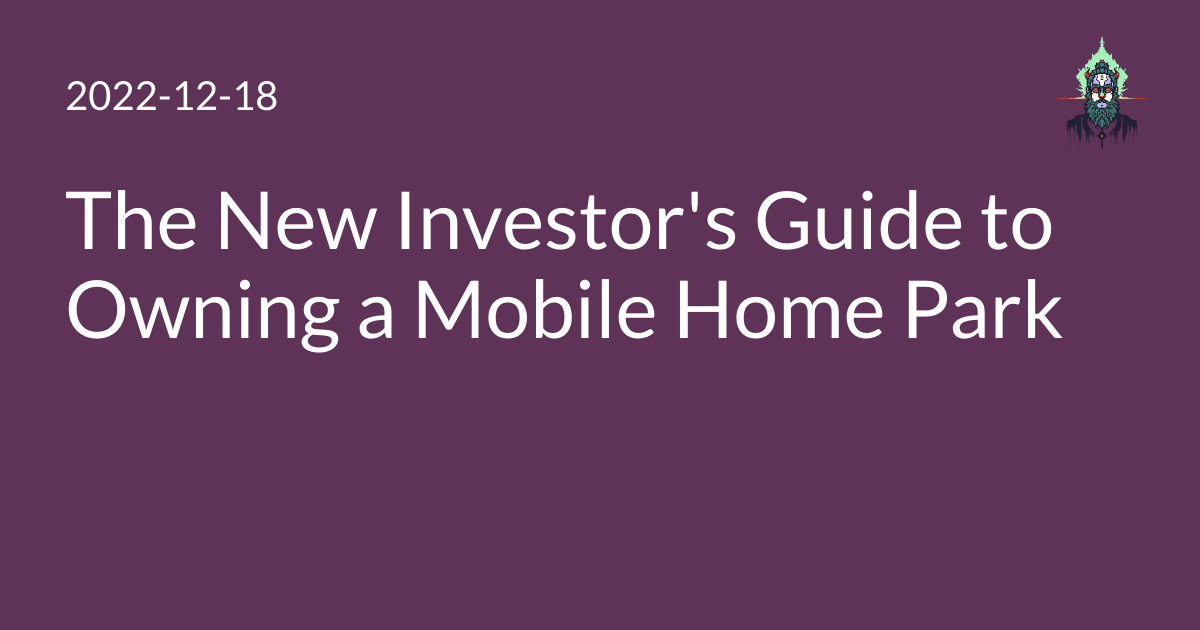 2022-12-18

The New Investor's Guide to Owning a Mobile Home Park